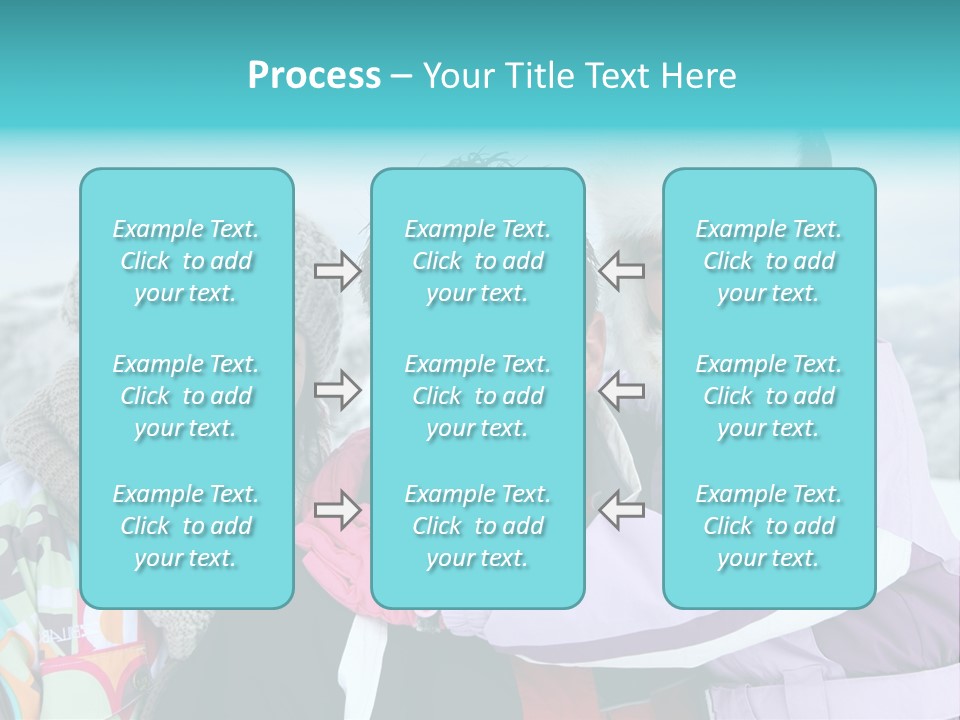 Process – Your Title Text Here

Example Text. Click to add your text.

Example Text. Click to add your text.

Example Text. Click to add your text.

Example Text. Click to add your text.

Example Text. Click to add your text.

Example Text. Click to add your text.

Example Text. Click to add your text.

Example Text. Click to add your text.

Example Text. Click to add your text.